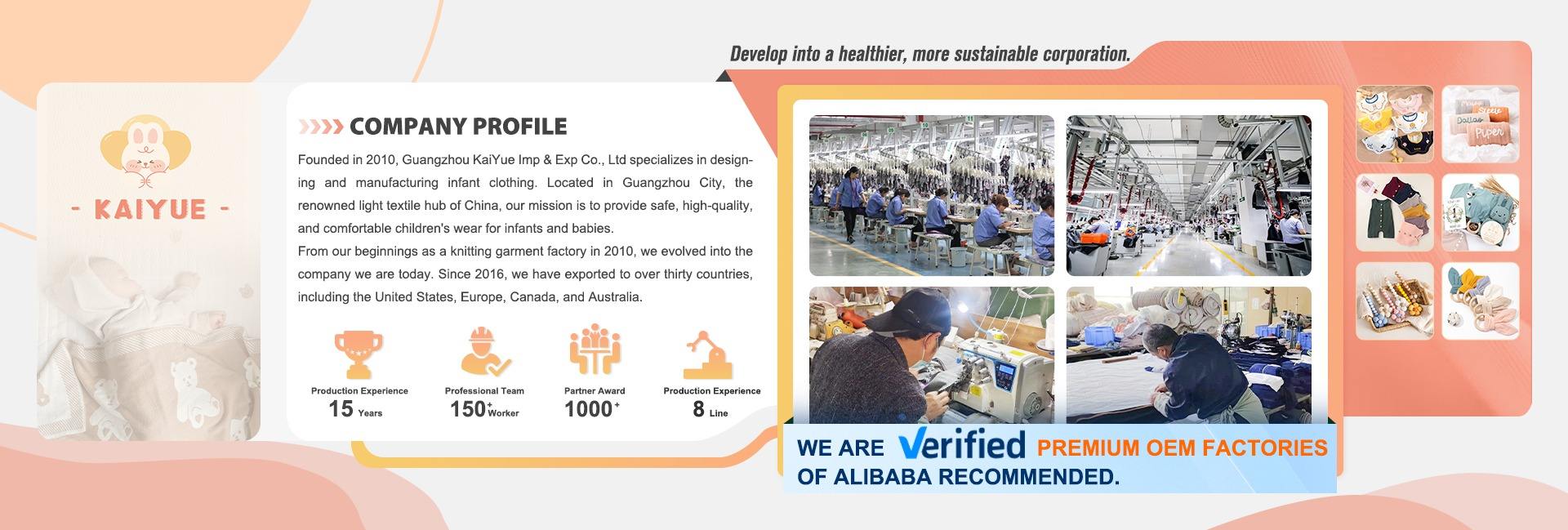 - KAIYUE -

Develop into a healthier, more sustainable corporation.

COMPANY PROFILE

Founded in 2010, Guangzhou KaiYue Imp & Exp Co., Ltd specializes in designing and manufacturing infant clothing. Located in Guangzhou City, the renowned light textile hub of China, our mission is to provide safe, high-quality, and comfortable children's wear for infants and babies.
From our beginnings as a knitting garment factory in 2010, we evolved into the company we are today. Since 2016, we have exported to over thirty countries, including the United States, Europe, Canada, and Australia.

Production Experience
15 Years

Professional Team
150+ Worker

Partner Award
1000+

Production Experience
8 Line

Dallas
Piper

WE ARE Verified PREMIUM OEM FACTORIES OF ALIBABA RECOMMENDED.